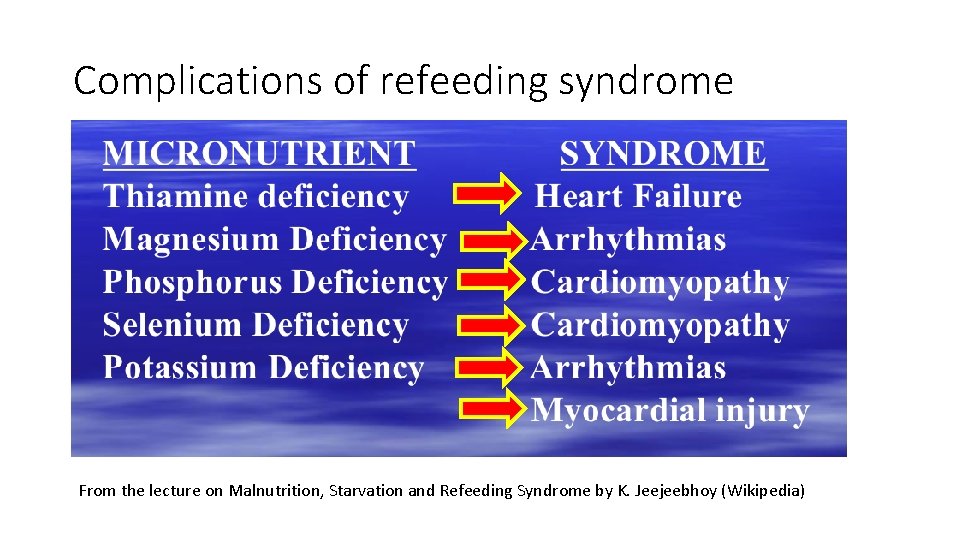 Complications of refeeding syndrome

| MICRONUTRIENT | SYNDROME |
|---|---|
| Thiamine deficiency | Heart Failure |
| Magnesium Deficiency | Arrhythmias |
| Phosphorus Deficiency | Cardiomyopathy |
| Selenium Deficiency | Cardiomyopathy |
| Potassium Deficiency | Arrhythmias |
| | Myocardial injury |

From the lecture on Malnutrition, Starvation and Refeeding Syndrome by K. Jeejeebhoy (Wikipedia)